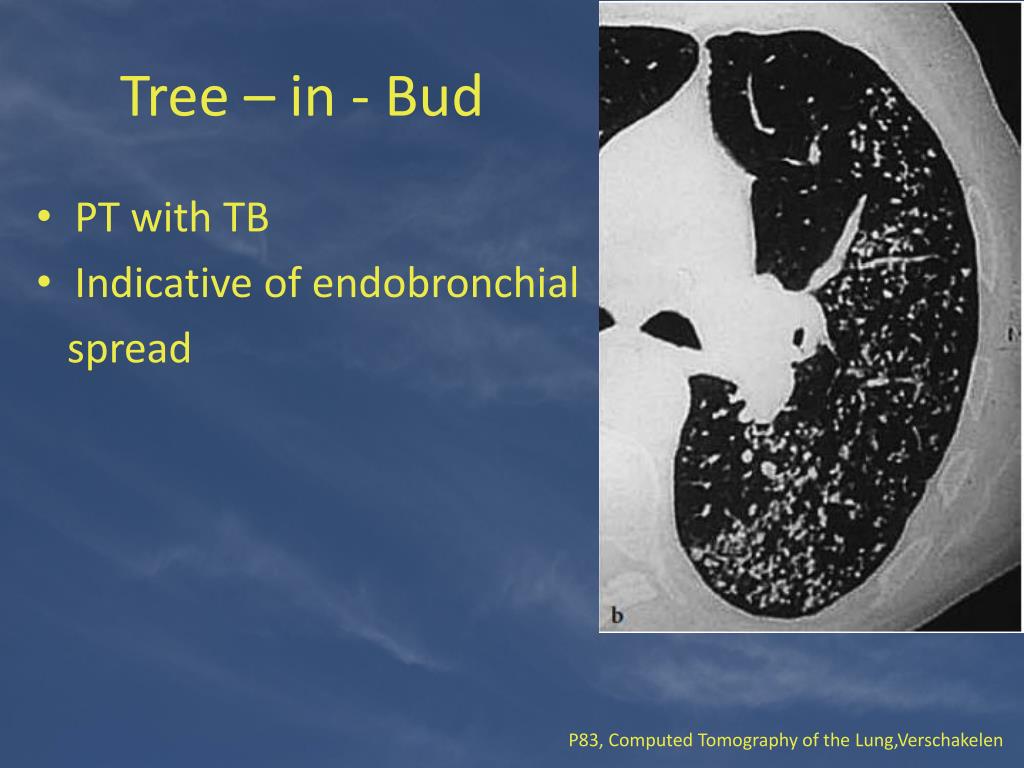 Tree – in - Bud

• PT with TB
• Indicative of endobronchial spread

b

P83, Computed Tomography of the Lung,Verschakelen